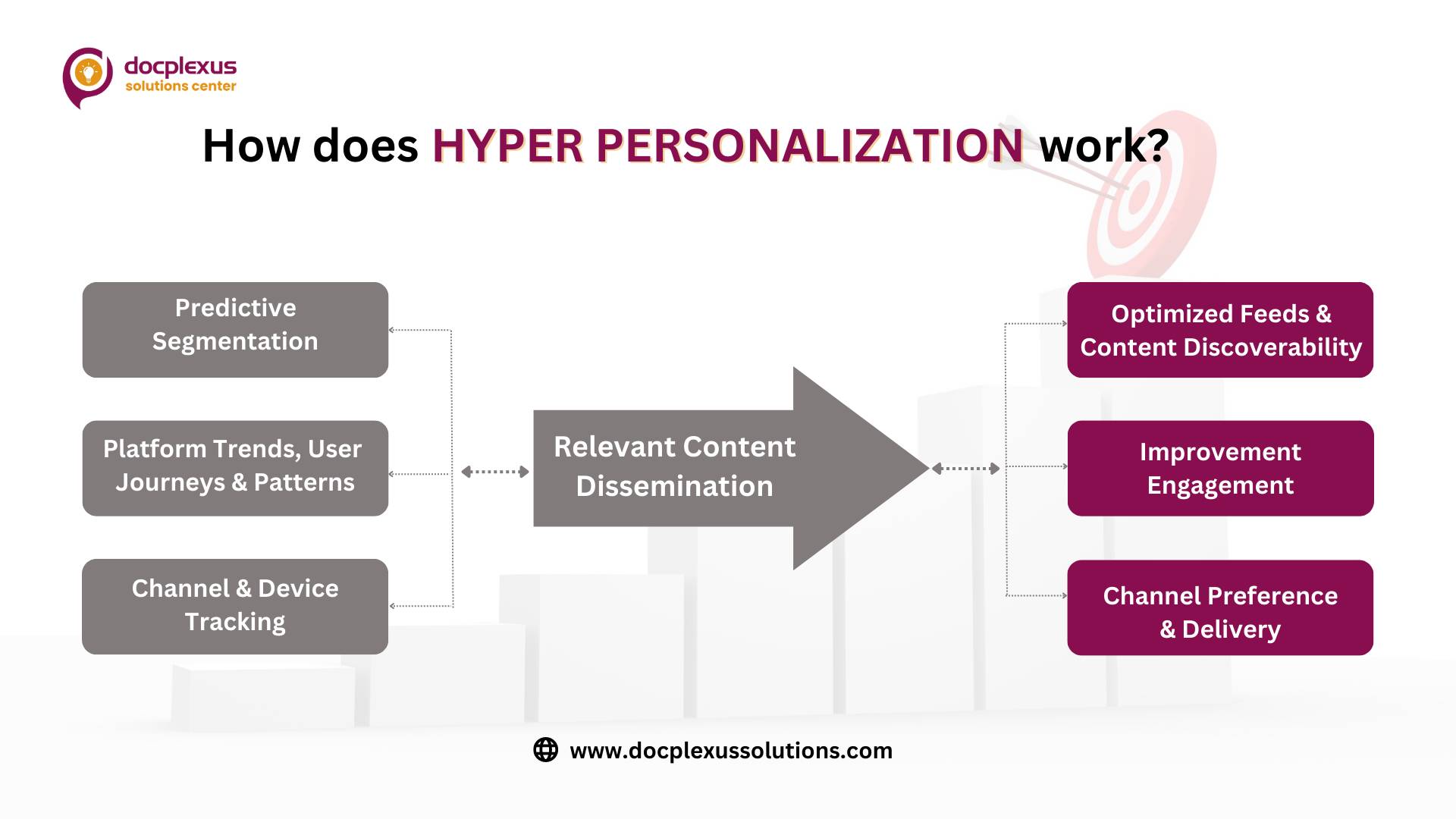 docplexus
solutions center

How does HYPER PERSONALIZATION work?

Predictive Segmentation

Platform Trends, User Journeys & Patterns

Channel & Device Tracking

Relevant Content Dissemination

Optimized Feeds & Content Discoverability

Improvement Engagement

Channel Preference & Delivery

www.docplexussolutions.com